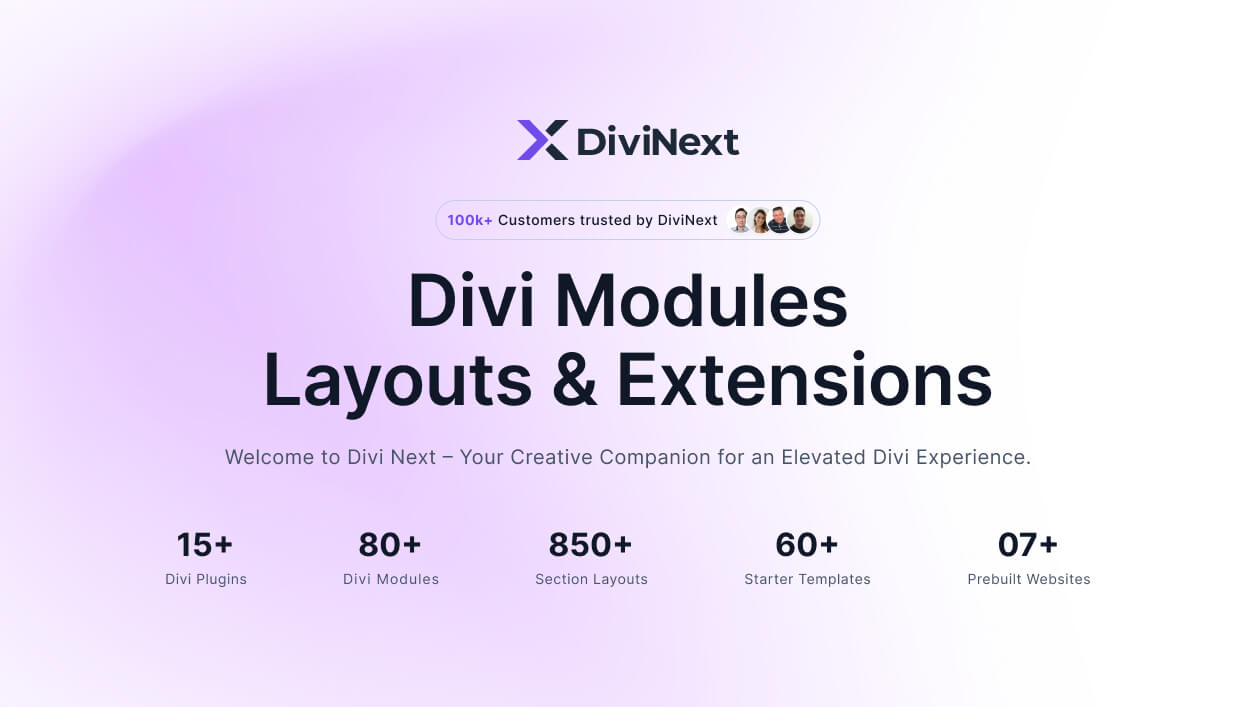 DiviNext

100k+ Customers trusted by DiviNext

Divi Modules
Layouts & Extensions

Welcome to Divi Next – Your Creative Companion for an Elevated Divi Experience.

15+
Divi Plugins

80+
Divi Modules

850+
Section Layouts

60+
Starter Templates

07+
Prebuilt Websites